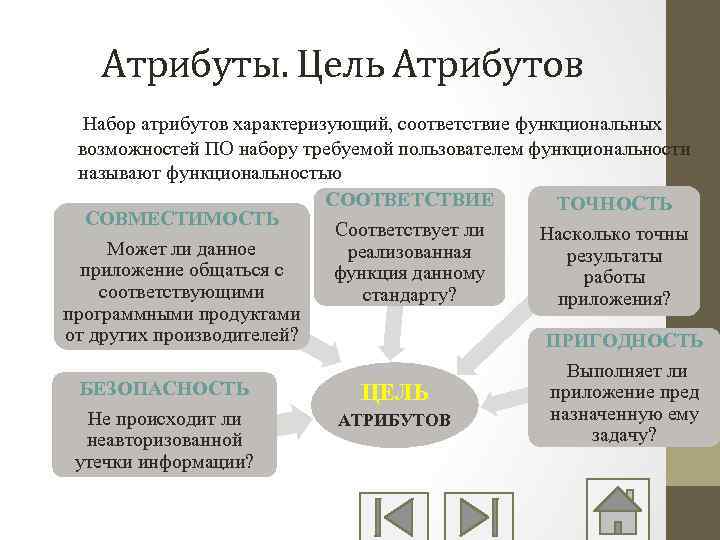 Атрибуты. Цель Атрибутов

Набор атрибутов характеризующий, соответствие функциональных возможностей ПО набору требуемой пользователем функциональности называют функциональностью

СОВМЕСТИМОСТЬ

Может ли данное приложение общаться с соответствующими программными продуктами от других производителей?

СООТВЕТСТВИЕ

Соответствует ли реализованная функция данному стандарту?

ТОЧНОСТЬ

Насколько точны результаты работы приложения?

ПРИГОДНОСТЬ

Выполняет ли приложение пред назначенную ему задачу?

БЕЗОПАСНОСТЬ

Не происходит ли неавторизованной утечки информации?

ЦЕЛЬ АТРИБУТОВ